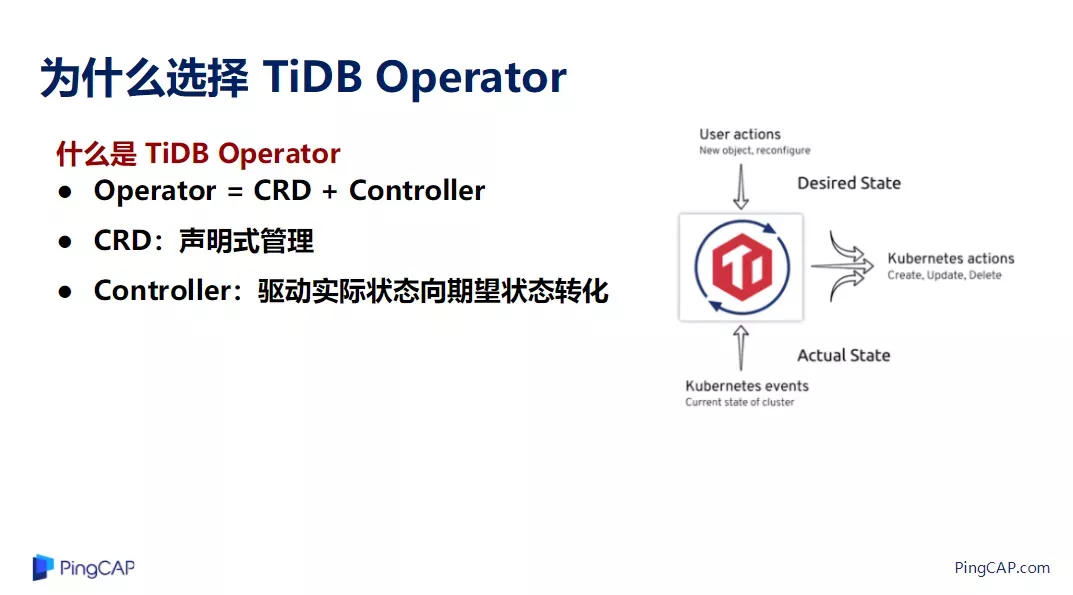 为什么选择 TiDB Operator

什么是 TiDB Operator
● Operator = CRD + Controller
● CRD：声明式管理
● Controller：驱动实际状态向期望状态转化

User actions
New object, reconfigure

Desired State

Kubernetes actions
Create, Update, Delete

Actual State

Kubernetes events
Current state of cluster

PingCAP

PingCAP.com